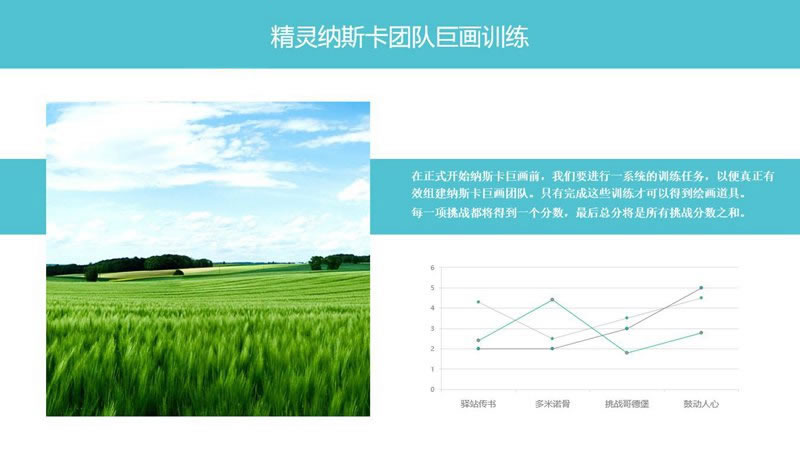 精灵纳斯卡团队巨画训练

在正式开始纳斯卡巨画前，我们要进行一系统的训练任务，以便真正有效组建纳斯卡巨画团队。只有完成这些训练才可以得到绘画道具。
每一项挑战都将得到一个分数，最后总分将是所有挑战分数之和。

6
5
4
3
2
1
0
驿站传书
多米诺骨
挑战哥德堡
鼓动人心